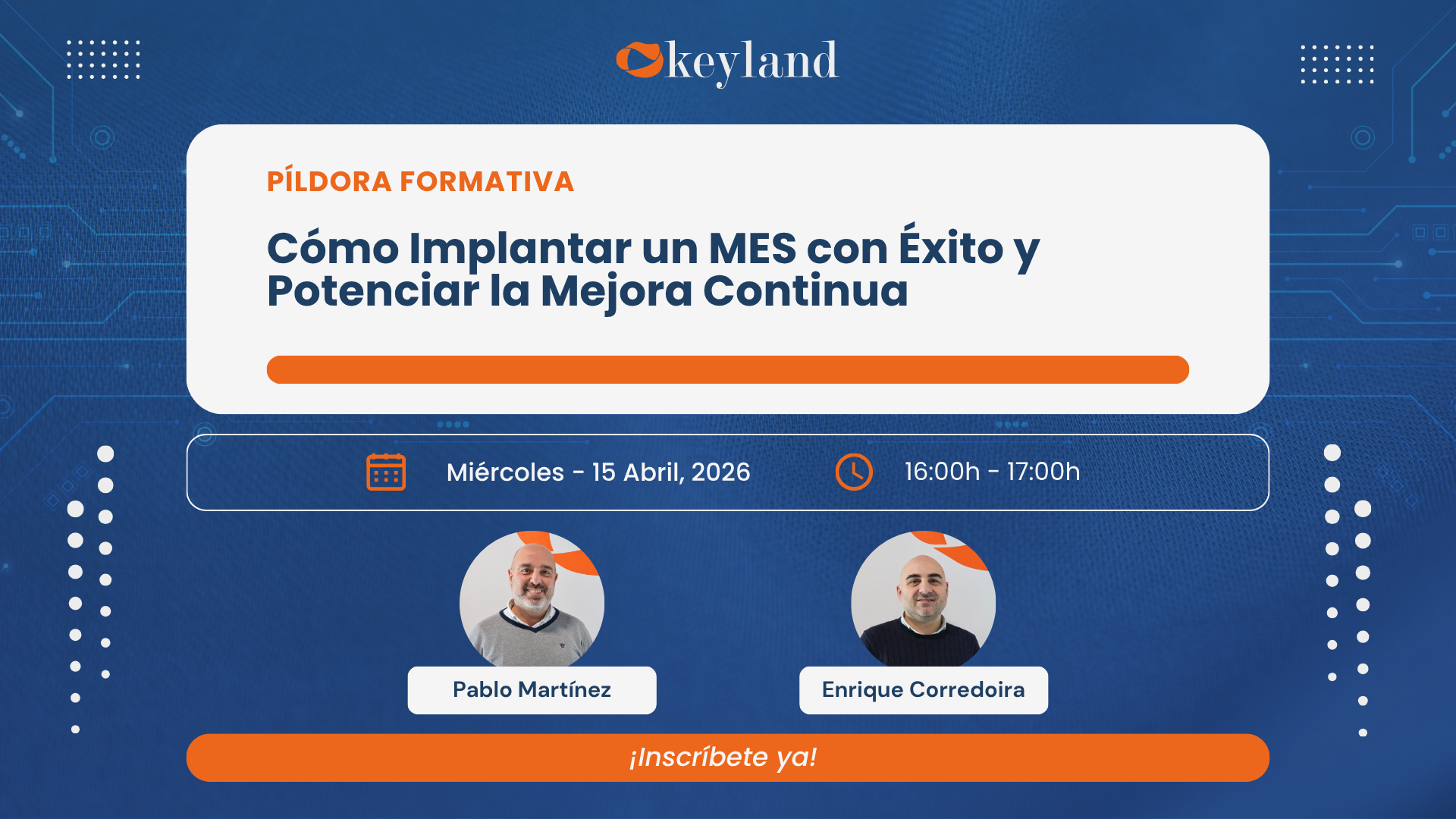 keyland

PÍLDORA FORMATIVA

Cómo Implantar un MES con Éxito y Potenciar la Mejora Continua

Miércoles - 15 Abril, 2026

16:00h - 17:00h

Pablo Martínez

Enrique Corredoira

¡Inscríbete ya!